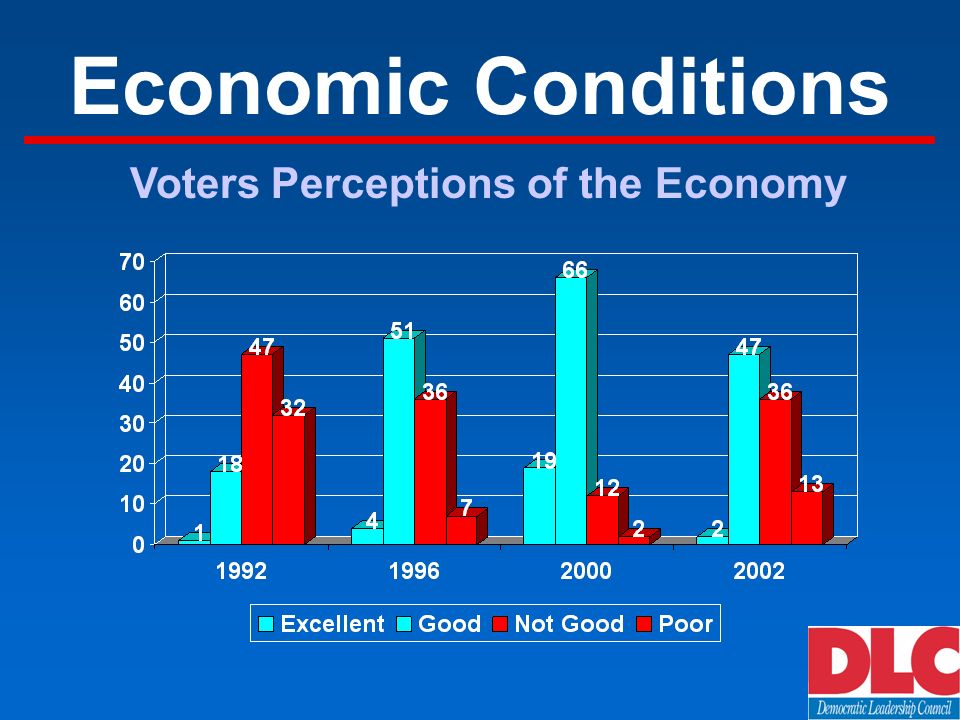 Economic Conditions

Voters Perceptions of the Economy

70
60
50
40
30
20
10
0

1 18 47 32
4 51 36 7
19 66 12 2
2 47 36 13

1992 1996 2000 2002

Excellent Good Not Good Poor

DLC
Democratic Leadership Council